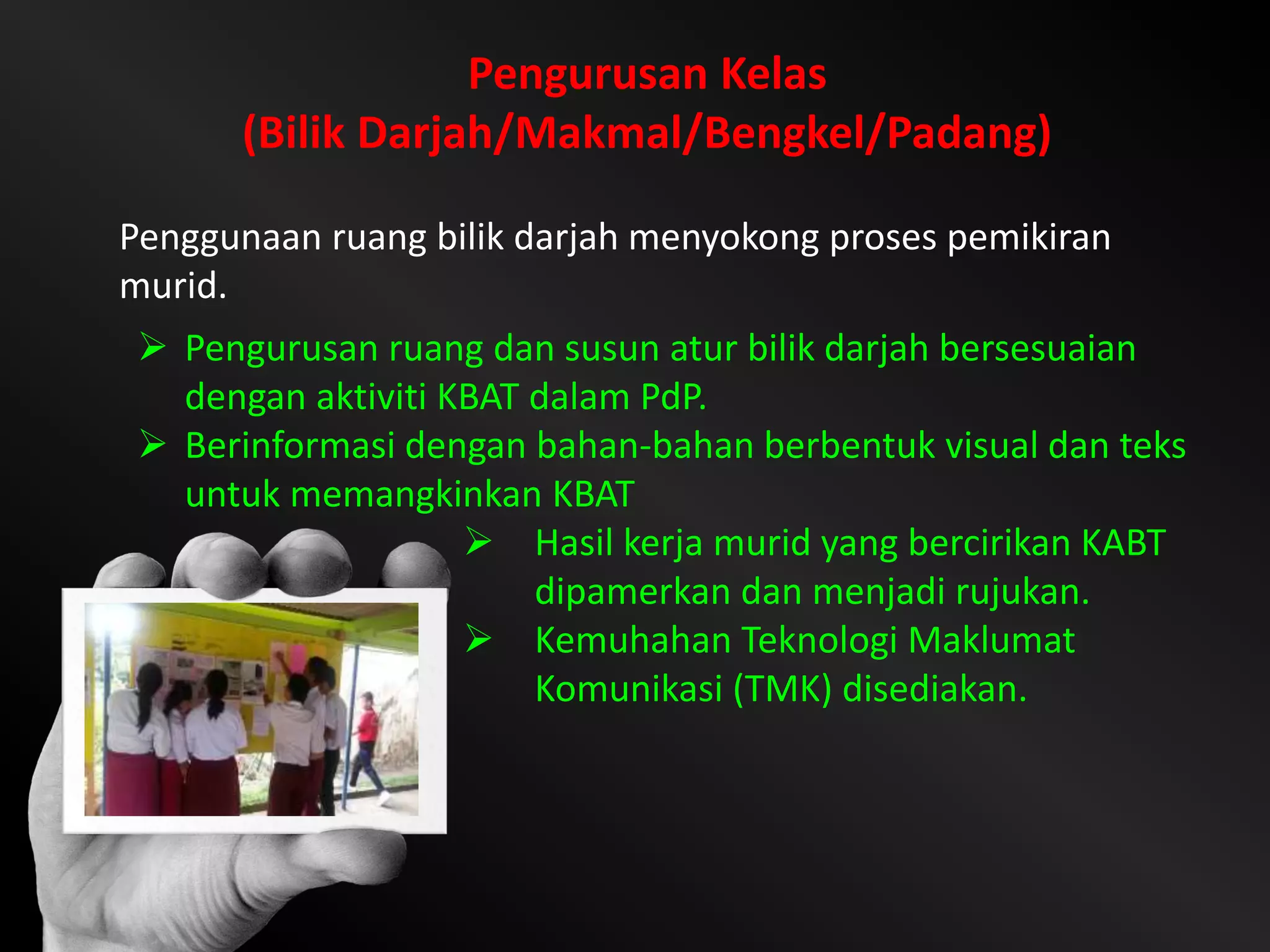 Pengurusan Kelas
(Bilik Darjah/Makmal/Bengkel/Padang)

Penggunaan ruang bilik darjah menyokong proses pemikiran murid.

➢ Pengurusan ruang dan susun atur bilik darjah bersesuaian dengan aktiviti KBAT dalam PdP.
➢ Berinformasi dengan bahan-bahan berbentuk visual dan teks untuk memangkinkan KBAT
➢ Hasil kerja murid yang bercirikan KABT dipamerkan dan menjadi rujukan.
➢ Kemuhahan Teknologi Maklumat Komunikasi (TMK) disediakan.